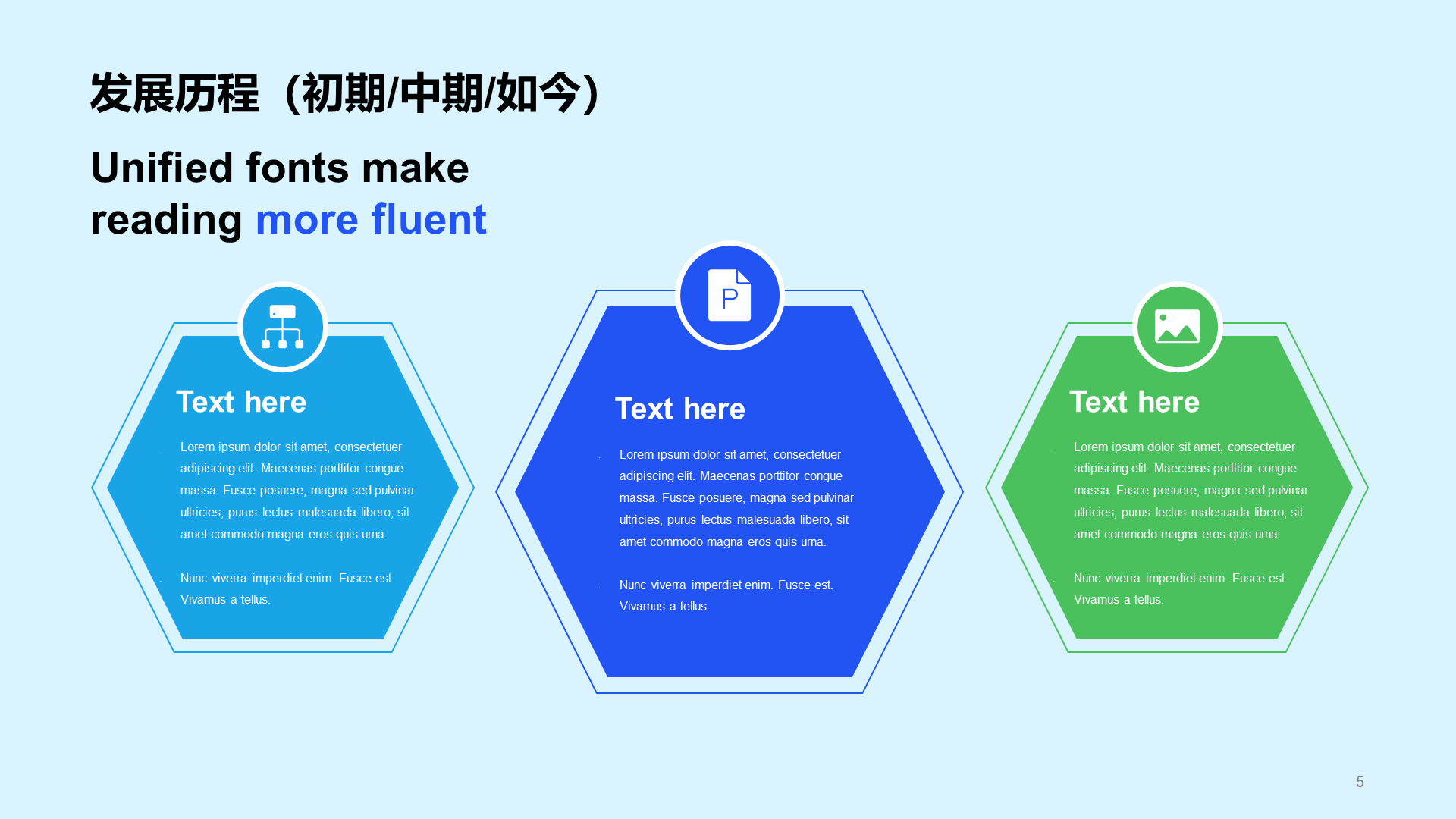 发展历程（初期/中期/如今）

Unified fonts make reading more fluent

Text here

Lorem ipsum dolor sit amet, consectetuer adipiscing elit. Maecenas porttitor congue massa. Fusce posuere, magna sed pulvinar ultricies, purus lectus malesuada libero, sit amet commodo magna eros quis urna.

Nunc viverra imperdiet enim. Fusce est. Vivamus a tellus.

P

Text here

Lorem ipsum dolor sit amet, consectetuer adipiscing elit. Maecenas porttitor congue massa. Fusce posuere, magna sed pulvinar ultricies, purus lectus malesuada libero, sit amet commodo magna eros quis urna.

Nunc viverra imperdiet enim. Fusce est. Vivamus a tellus.

Text here

Lorem ipsum dolor sit amet, consectetuer adipiscing elit. Maecenas porttitor congue massa. Fusce posuere, magna sed pulvinar ultricies, purus lectus malesuada libero, sit amet commodo magna eros quis urna.

Nunc viverra imperdiet enim. Fusce est. Vivamus a tellus.

5